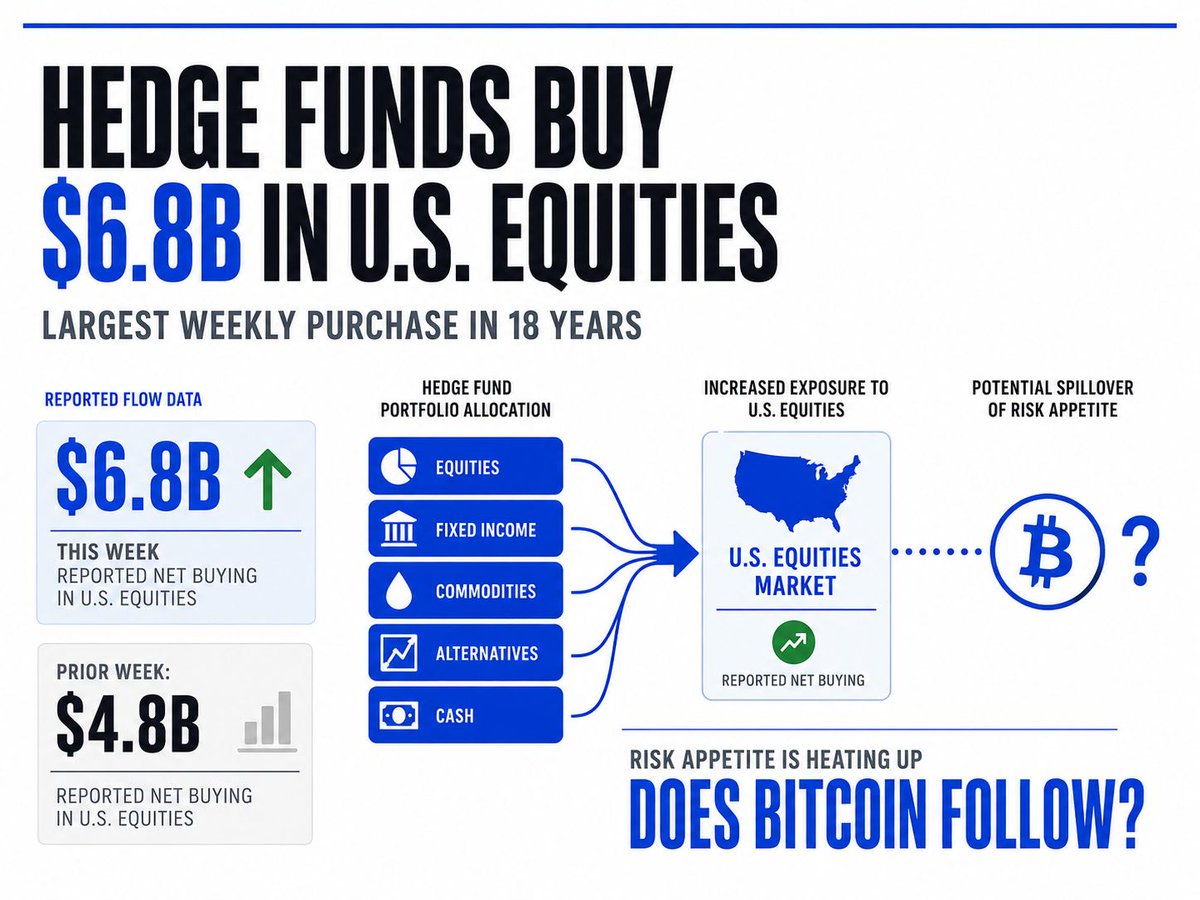 HEDGE FUNDS BUY $6.8B IN U.S. EQUITIES

LARGEST WEEKLY PURCHASE IN 18 YEARS

REPORTED FLOW DATA

$6.8B

THIS WEEK
REPORTED NET BUYING IN U.S. EQUITIES

PRIOR WEEK:
$4.8B

REPORTED NET BUYING IN U.S. EQUITIES

HEDGE FUND PORTFOLIO ALLOCATION

EQUITIES

FIXED INCOME

COMMODITIES

ALTERNATIVES

CASH

INCREASED EXPOSURE TO U.S. EQUITIES

U.S. EQUITIES MARKET

REPORTED NET BUYING

POTENTIAL SPILLOVER OF RISK APPETITE

?

RISK APPETITE IS HEATING UP

DOES BITCOIN FOLLOW?